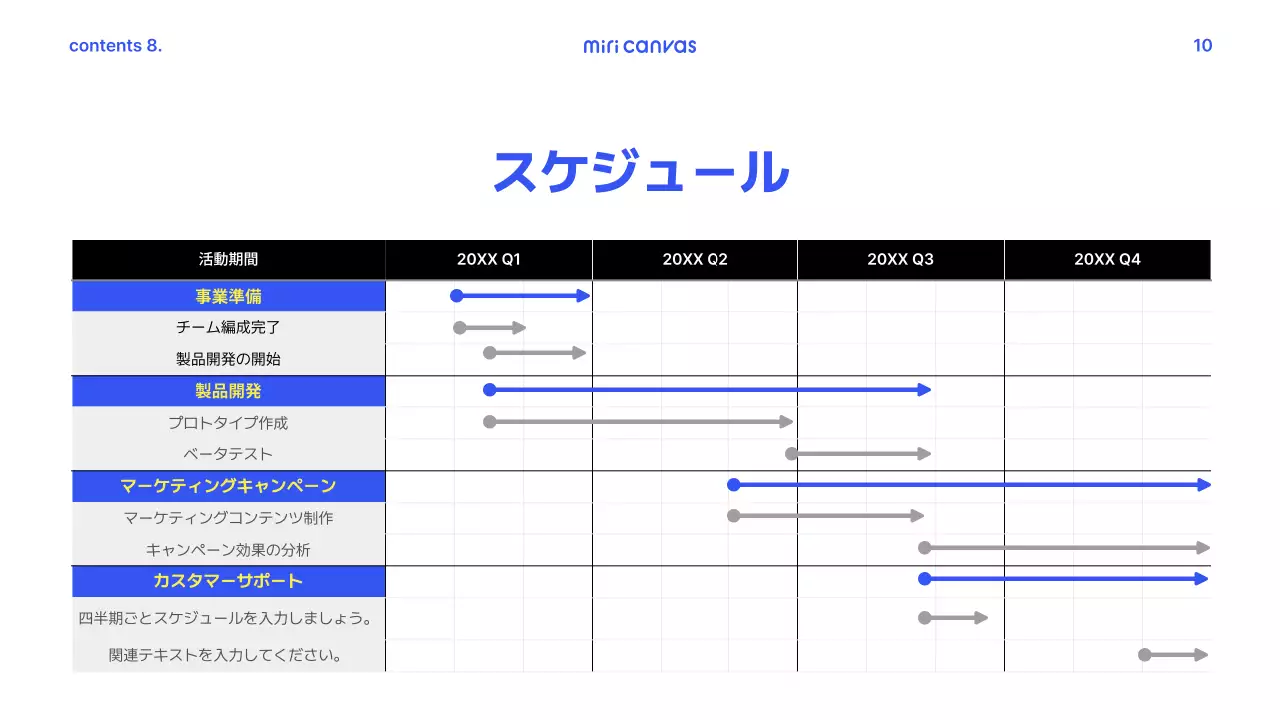 contents 8.

miri canvas

10

スケジュール

| 活動期間 | 20XX Q1 | 20XX Q2 | 20XX Q3 | 20XX Q4 |
|---|---|---|---|---|
| 事業準備 | | | | |
| チーム編成完了 | | | | |
| 製品開発の開始 | | | | |
| 製品開発 | | | | |
| プロトタイプ作成 | | | | |
| ベータテスト | | | | |
| マーケティングキャンペーン | | | | |
| マーケティングコンテンツ制作 | | | | |
| キャンペーン効果の分析 | | | | |
| カスタマーサポート | | | | |
| 四半期ごとスケジュールを入力しましょう。 | | | | |
| 関連テキストを入力してください。 | | | | |